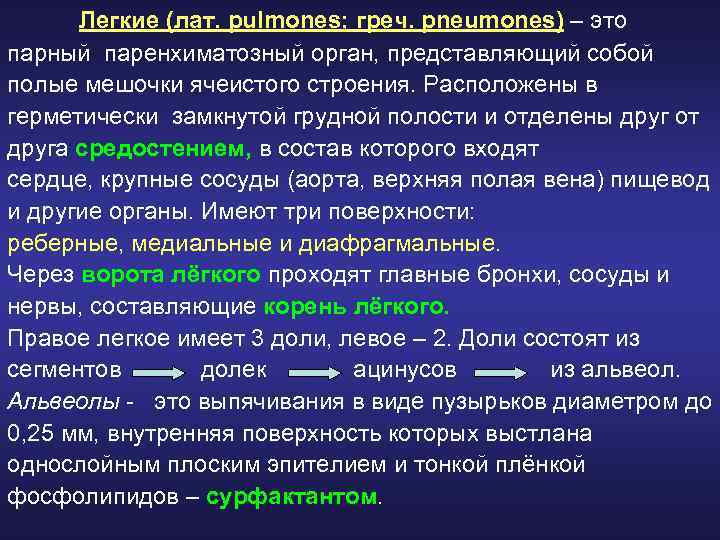 Легкие (лат. pulmones; греч. pneumones) – это парный паренхиматозный орган, представляющий собой полые мешочки ячеистого строения. Расположены в герметически замкнутой грудной полости и отделены друг от друга средостением, в состав которого входят сердце, крупные сосуды (аорта, верхняя полая вена) пищевод и другие органы. Имеют три поверхности: реберные, медиальные и диафрагмальные.
Через ворота лёгкого проходят главные бронхи, сосуды и нервы, составляющие корень лёгкого.
Правое легкое имеет 3 доли, левое – 2. Доли состоят из сегментов → долек → ацинусов → из альвеол.
Альвеолы - это выпячивания в виде пузырьков диаметром до 0,25 мм, внутренняя поверхность которых выстлана однослойным плоским эпителием и тонкой плёнкой фосфолипидов – сурфактантом.